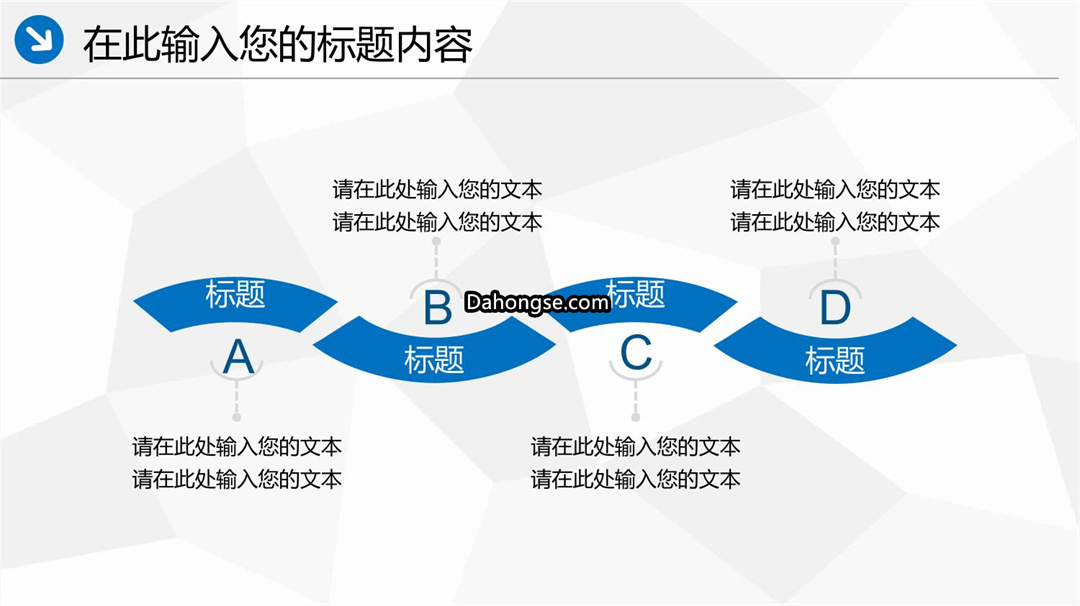 在此输入您的标题内容

请在此处输入您的文本
请在此处输入您的文本

请在此处输入您的文本
请在此处输入您的文本

标题

B

Dahongse.com

标题

D

A

标题

C

标题

请在此处输入您的文本
请在此处输入您的文本

请在此处输入您的文本
请在此处输入您的文本